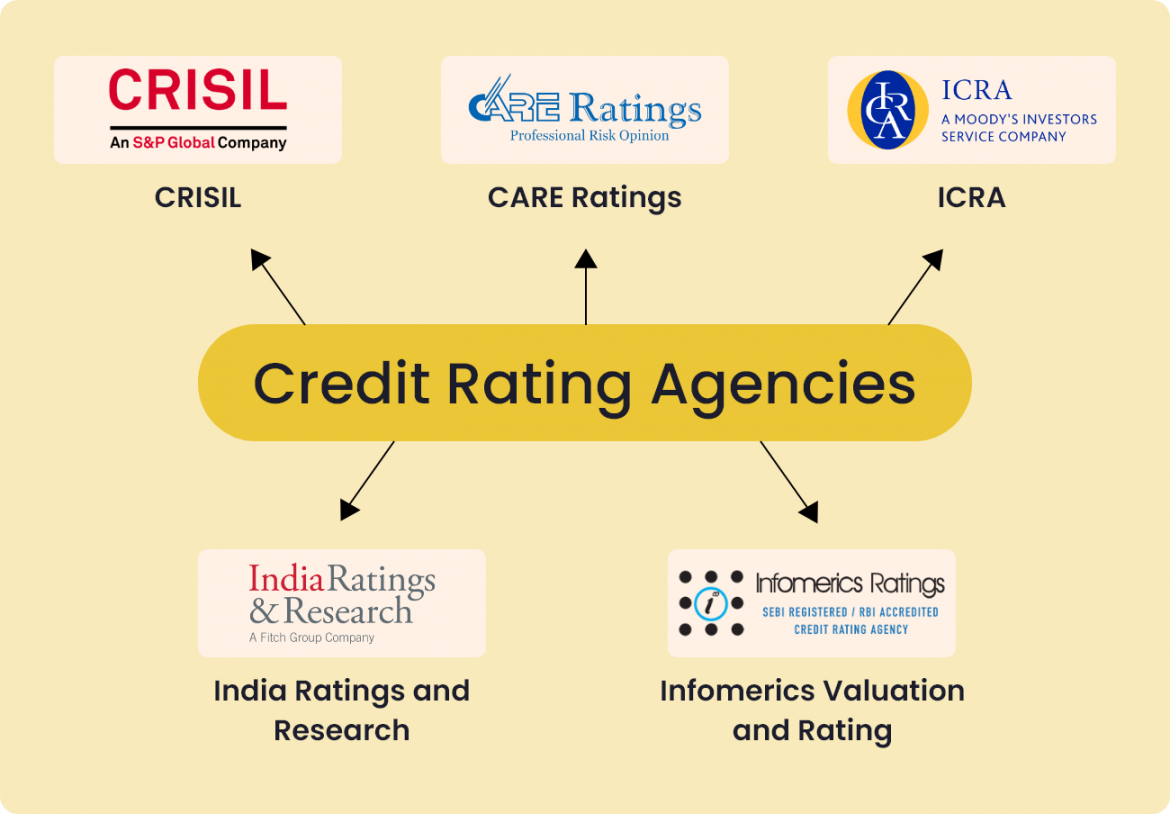 CRISIL
An S&P Global Company

CRISIL

CARE Ratings
Professional Risk Opinion

CARE Ratings

ICRA
ICRA
A MOODY'S INVESTORS SERVICE COMPANY

ICRA

Credit Rating Agencies

India Ratings & Research
A Fitch Group Company

India Ratings and Research

i
Infomerics Ratings
SEBI REGISTERED / RBI ACCREDITED CREDIT RATING AGENCY

Infomerics Valuation and Rating